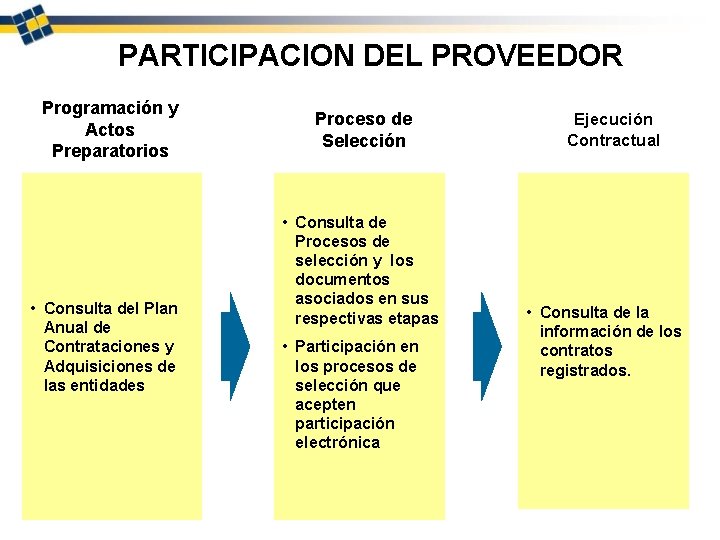 PARTICIPACION DEL PROVEEDOR

Programación y Actos Preparatorios

• Consulta del Plan Anual de Contrataciones y Adquisiciones de las entidades

Proceso de Selección

• Consulta de Procesos de selección y los documentos asociados en sus respectivas etapas
• Participación en los procesos de selección que acepten participación electrónica

Ejecución Contractual

• Consulta de la información de los contratos registrados.